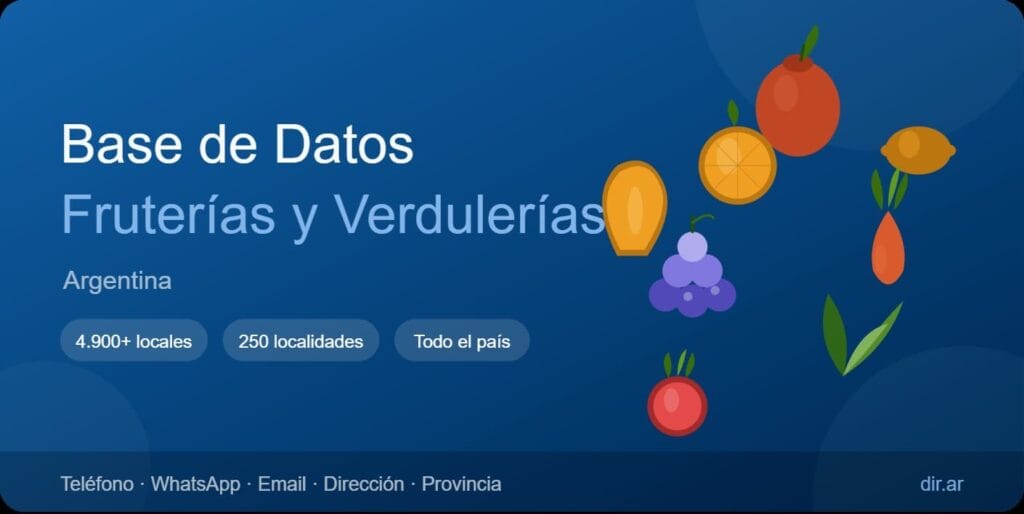 Base de Datos
Fruterías y Verdulerías

Argentina

4.900+ locales
250 localidades
Todo el país

Teléfono · WhatsApp · Email · Dirección · Provincia

dir.ar